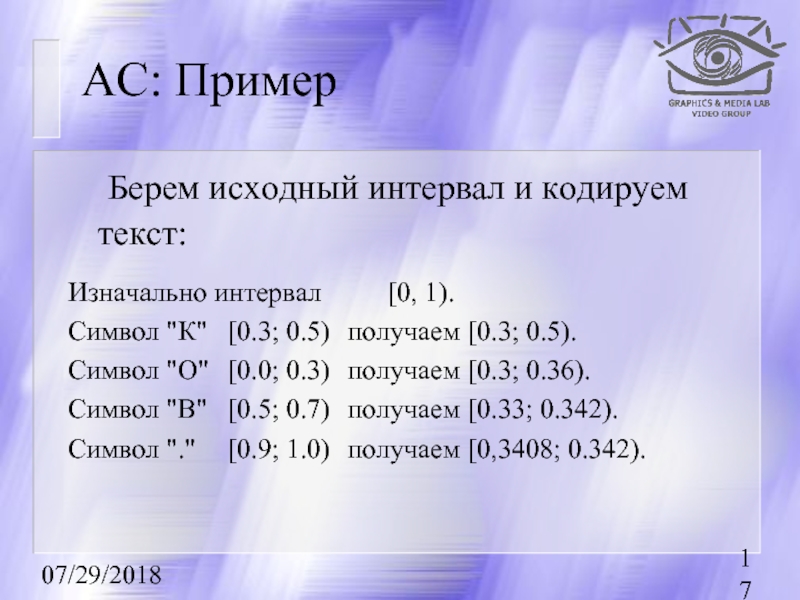 АС: Пример

GRAPHICS & MEDIA LAB
VIDEO GROUP

Берем исходный интервал и кодируем текст:

Изначально интервал [0, 1).
Символ "К" [0.3; 0.5) получаем [0.3; 0.5).
Символ "О" [0.0; 0.3) получаем [0.3; 0.36).
Символ "В" [0.5; 0.7) получаем [0.33; 0.342).
Символ "." [0.9; 1.0) получаем [0,3408; 0.342).

07/29/2018

17